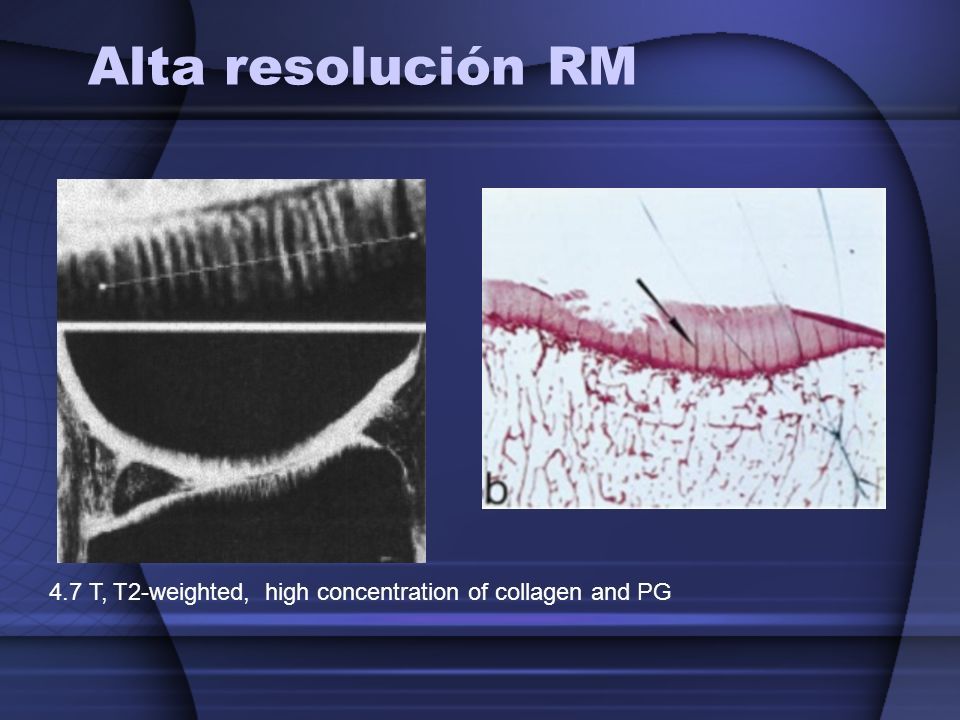 Alta resolución RM

b

4.7 T, T2-weighted, high concentration of collagen and PG